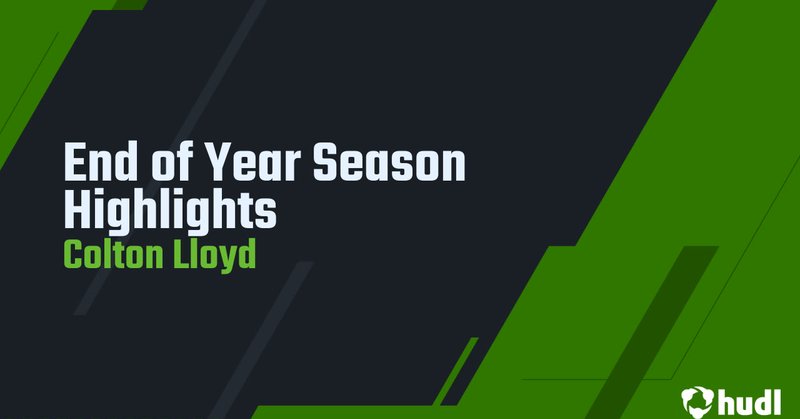 End of Year Season Highlights
Colton Lloyd

hudl